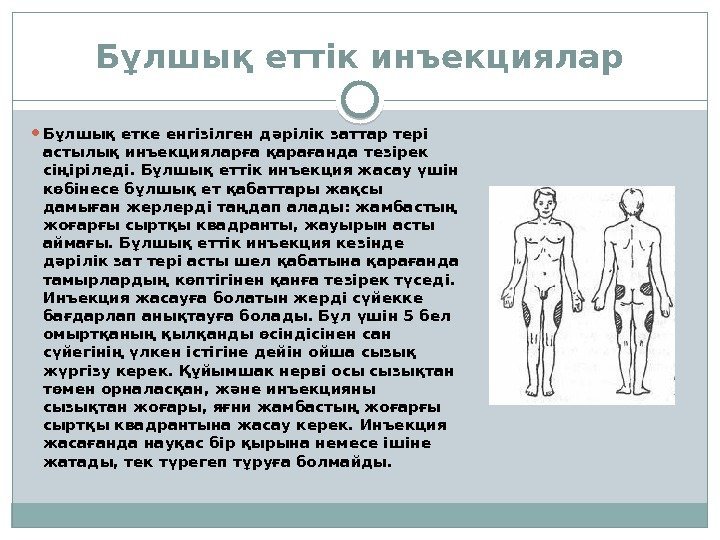 Бұлшық еттік инъекциялар

Бұлшық етке енгізілген дәрілік заттар тері астылық инъекцияларға қарағанда тезірек сіңіріледі. Бұлшық еттік инъекция жасау үшін көбінесе бұлшық ет қабаттары жақсы дамыған жерлерді таңдап алады: жамбастың жоғарғы сыртқы квадранты, жауырын асты аймағы. Бұлшық еттік инъекция кезінде дәрілік зат тері асты шел қабатына қарағанда тамырлардың көптігінен қанға тезірек түседі. Инъекция жасауға болатын жерді сүйекке бағдарлап анықтауға болады. Бұл үшін 5 бел омыртқаның қылқанды өсіндісінен сан сүйегінің үлкен істігіне дейін ойша сызық жүргізу керек. Құйымшақ нерві осы сызықтан төмен орналасқан, және инъекцияны сызықтан жоғары, яғни жамбастың жоғарғы сыртқы квадрантына жасау керек. Инъекция жасағанда науқас бір қырына немесе ішіне жатады, тек түрегеп тұруға болмайды.